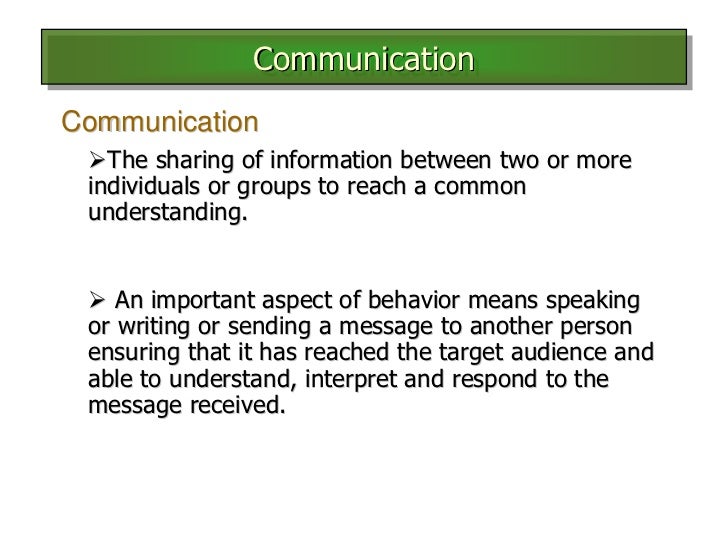 Communication

Communication

➢The sharing of information between two or more individuals or groups to reach a common understanding.

➢ An important aspect of behavior means speaking or writing or sending a message to another person ensuring that it has reached the target audience and able to understand, interpret and respond to the message received.